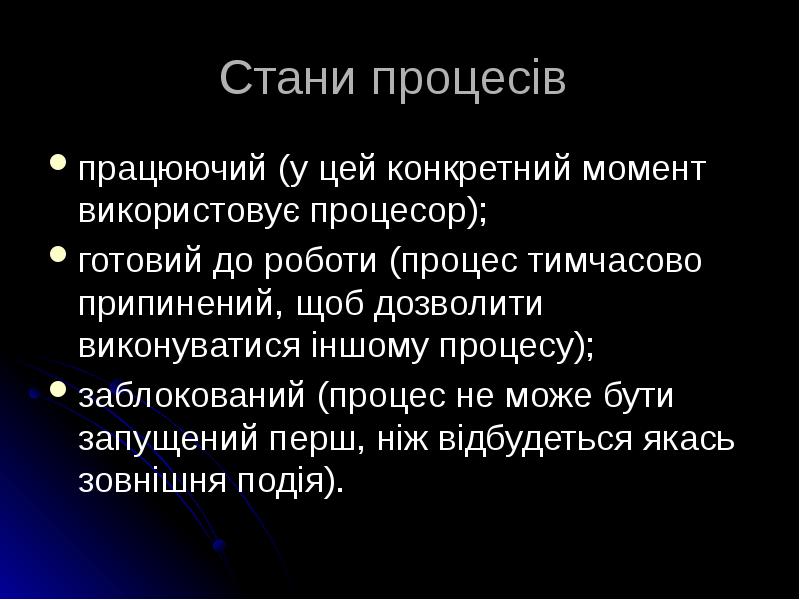 Стани процесів

- працюючий (у цей конкретний момент використовує процесор);
- готовий до роботи (процес тимчасово припинений, щоб дозволити виконуватися іншому процесу);
- заблокований (процес не може бути запущений перш, ніж відбудеться якась зовнішня подія).